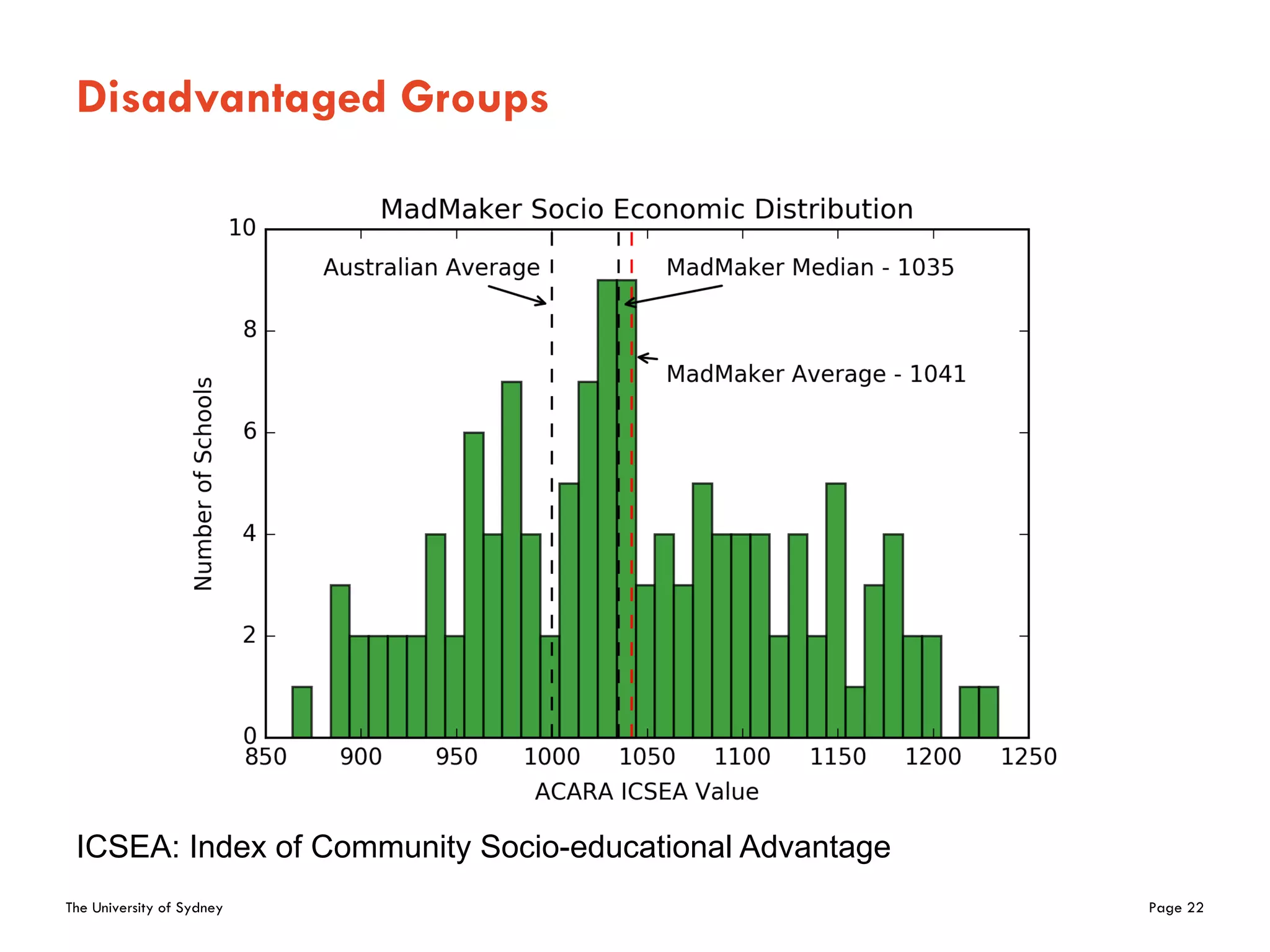 Disadvantaged Groups

MadMaker Socio Economic Distribution

Australian Average

MadMaker Median - 1035

MadMaker Average - 1041

Number of Schools

10
8
6
4
2
0

850 900 950 1000 1050 1100 1150 1200 1250

ACARA ICSEA Value

ICSEA: Index of Community Socio-educational Advantage

The University of Sydney

Page 22